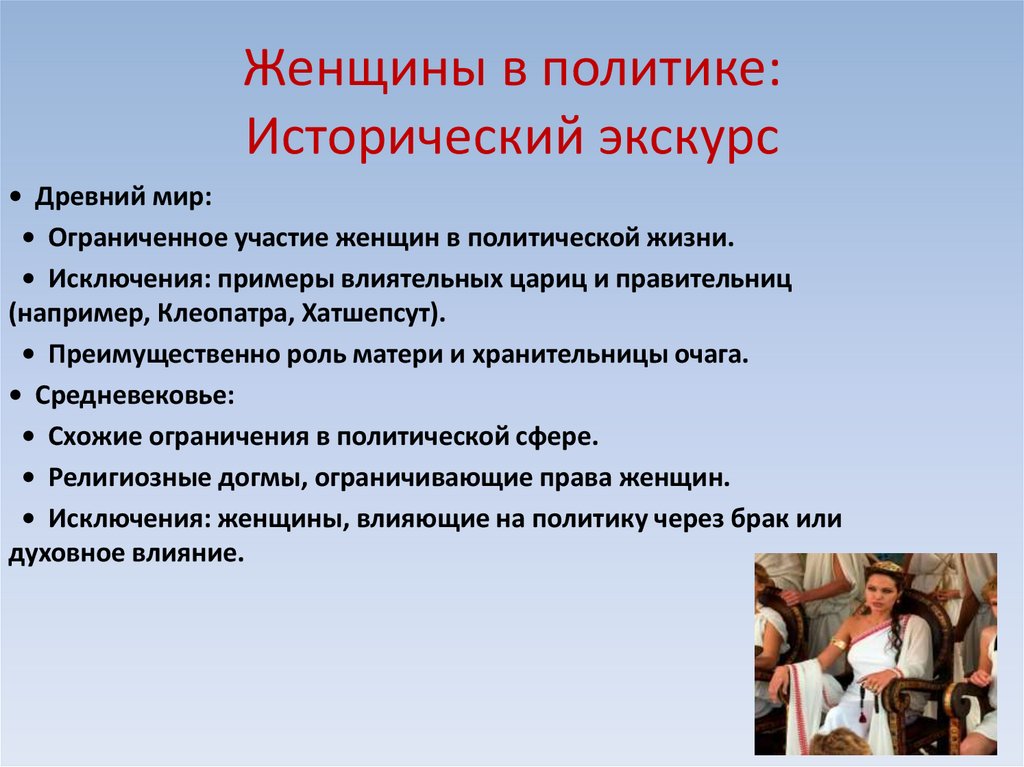 Женщины в политике: Исторический экскурс

• Древний мир:

• Ограниченное участие женщин в политической жизни.

• Исключения: примеры влиятельных цариц и правительниц (например, Клеопатра, Хатшепсут).

• Преимущественно роль матери и хранительницы очага.

• Средневековье:

• Схожие ограничения в политической сфере.

• Религиозные догмы, ограничивающие права женщин.

• Исключения: женщины, влияющие на политику через брак или духовное влияние.